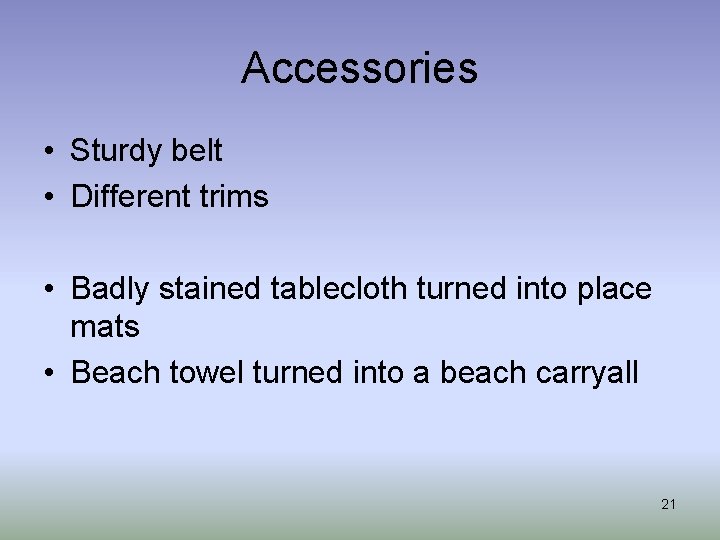 Accessories

• Sturdy belt
• Different trims

• Badly stained tablecloth turned into place mats
• Beach towel turned into a beach carryall

21